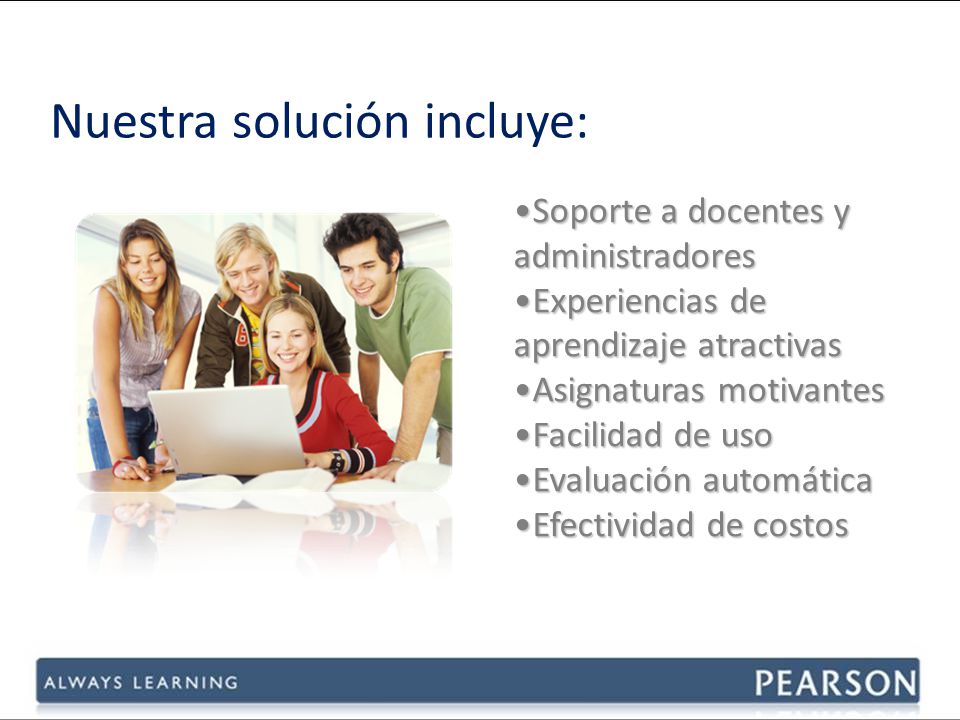 Nuestra solución incluye:

•Soporte a docentes y administradores
•Experiencias de aprendizaje atractivas
•Asignaturas motivantes
•Facilidad de uso
•Evaluación automática
•Efectividad de costos

ALWAYS LEARNING

PEARSON